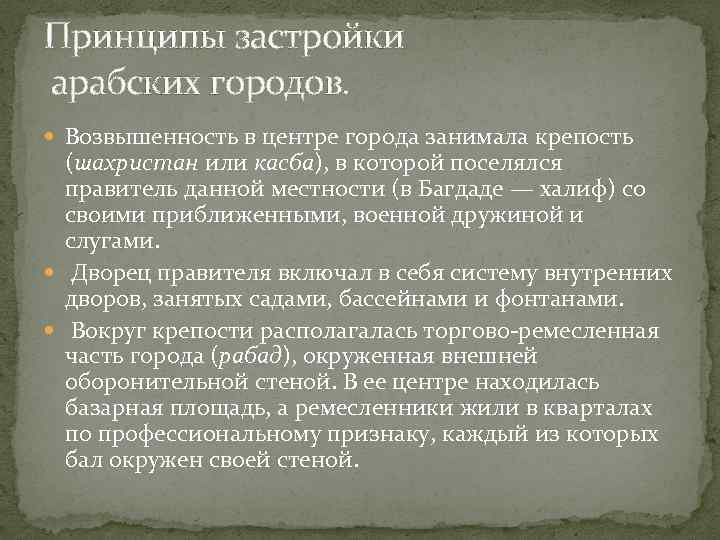 Принципы застройки арабских городов.

Возвышенность в центре города занимала крепость (шахристан или касба), в которой поселялся правитель данной местности (в Багдаде — халиф) со своими приближенными, военной дружиной и слугами.

Дворец правителя включал в себя систему внутренних дворов, занятых садами, бассейнами и фонтанами.

Вокруг крепости располагалась торгово-ремесленная часть города (рабад), окруженная внешней оборонительной стеной. В ее центре находилась базарная площадь, а ремесленники жили в кварталах по профессиональному признаку, каждый из которых бал окружен своей стеной.